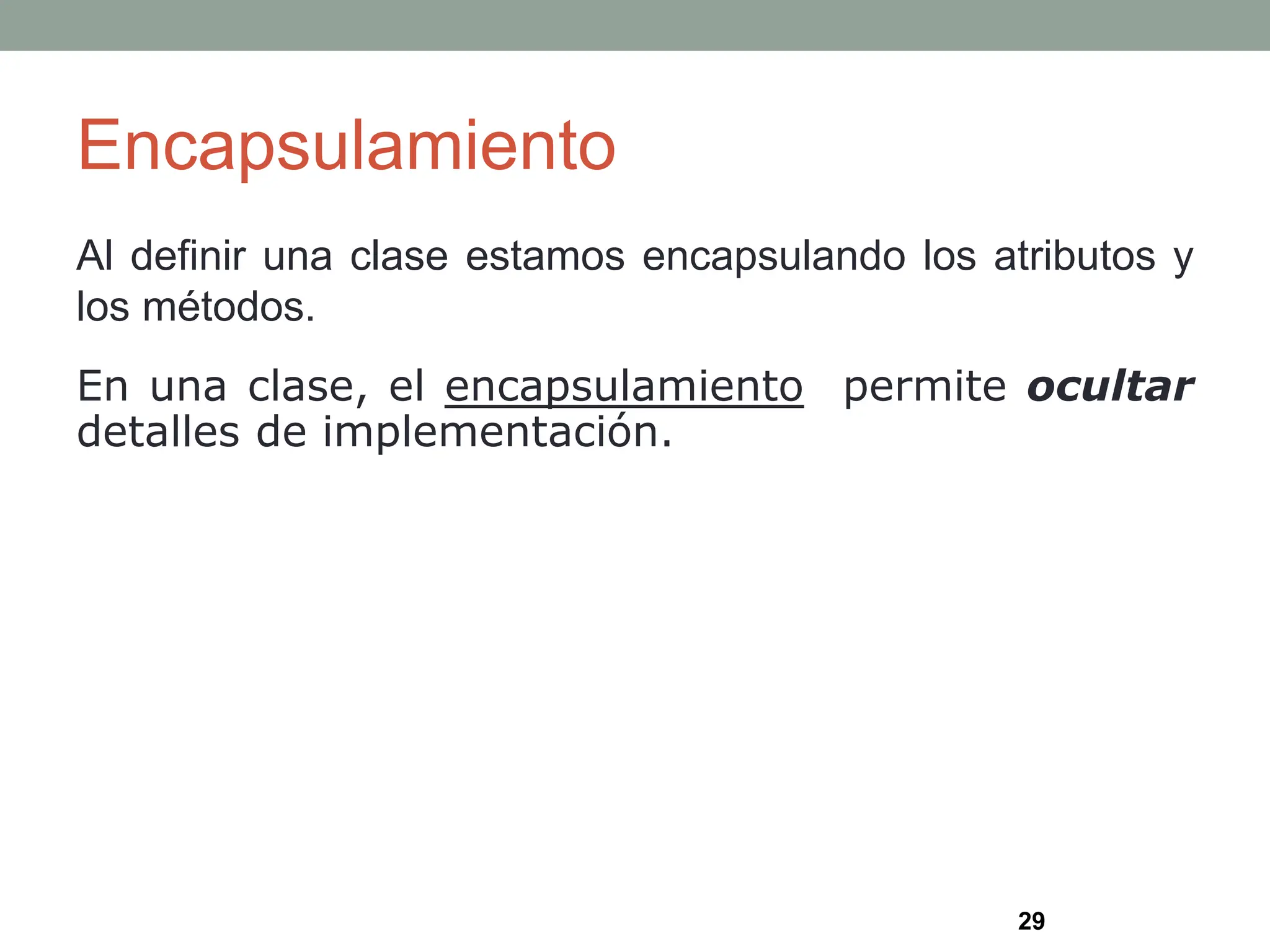 Encapsulamiento

Al definir una clase estamos encapsulando los atributos y los métodos.

En una clase, el encapsulamiento permite ocultar detalles de implementación.

29